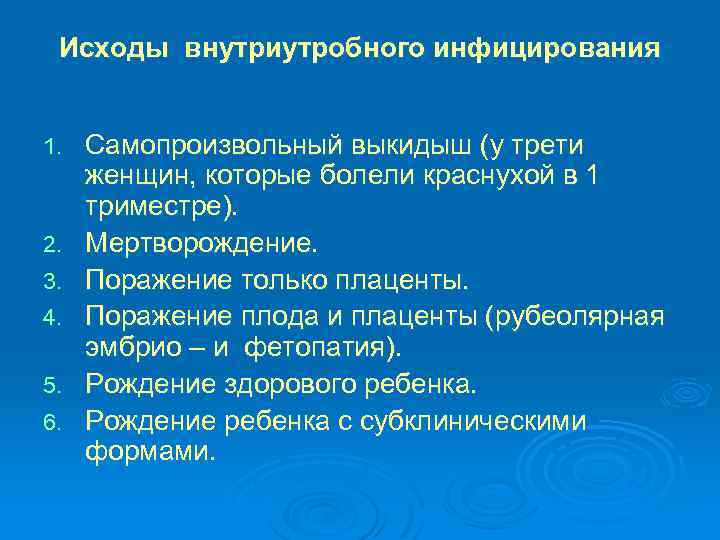 Исходы внутриутробного инфицирования

1. Самопроизвольный выкидыш (у трети женщин, которые болели краснухой в 1 триместре).
2. Мертворождение.
3. Поражение только плаценты.
4. Поражение плода и плаценты (рубеолярная эмбрио – и фетопатия).
5. Рождение здорового ребенка.
6. Рождение ребенка с субклиническими формами.